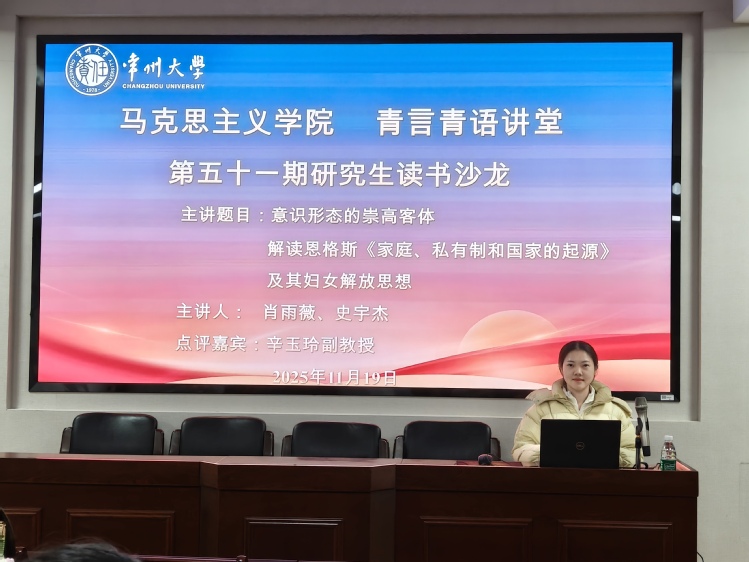 常州大學
CHANGZHOU UNIVERSITY

马克思主义学院　青言青语讲堂

第五十一期研究生读书沙龙

主讲题目：意识形态的崇高客体

解读恩格斯《家庭、私有制和国家的起源》

及其妇女解放思想

主讲人：　肖雨薇、史宇杰

点评嘉宾：辛玉玲副教授

2025年11月19日